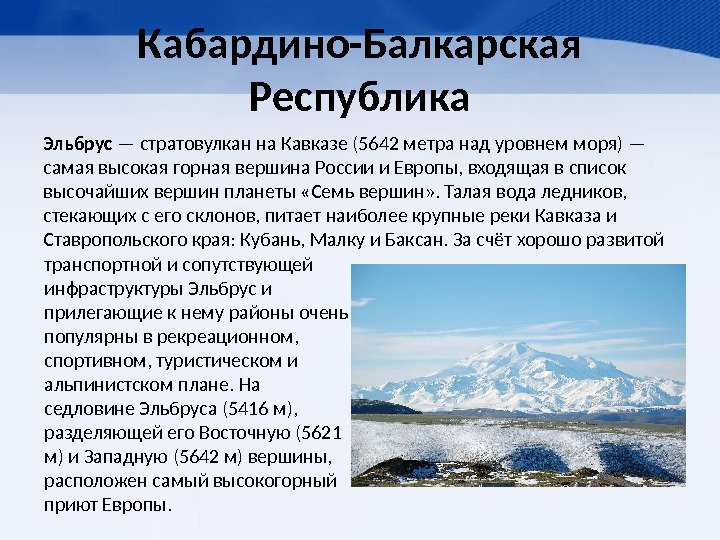 Кабардино-Балкарская Республика

Эльбрус — стратовулкан на Кавказе (5642 метра над уровнем моря) — самая высокая горная вершина России и Европы, входящая в список высочайших вершин планеты «Семь вершин». Талая вода ледников, стекающих с его склонов, питает наиболее крупные реки Кавказа и Ставропольского края: Кубань, Малку и Баксан. За счёт хорошо развитой транспортной и сопутствующей инфраструктуры Эльбрус и прилегающие к нему районы очень популярны в рекреационном, спортивном, туристическом и альпинистском плане. На седловине Эльбруса (5416 м), разделяющей его Восточную (5621 м) и Западную (5642 м) вершины, расположен самый высокогорный приют Европы.